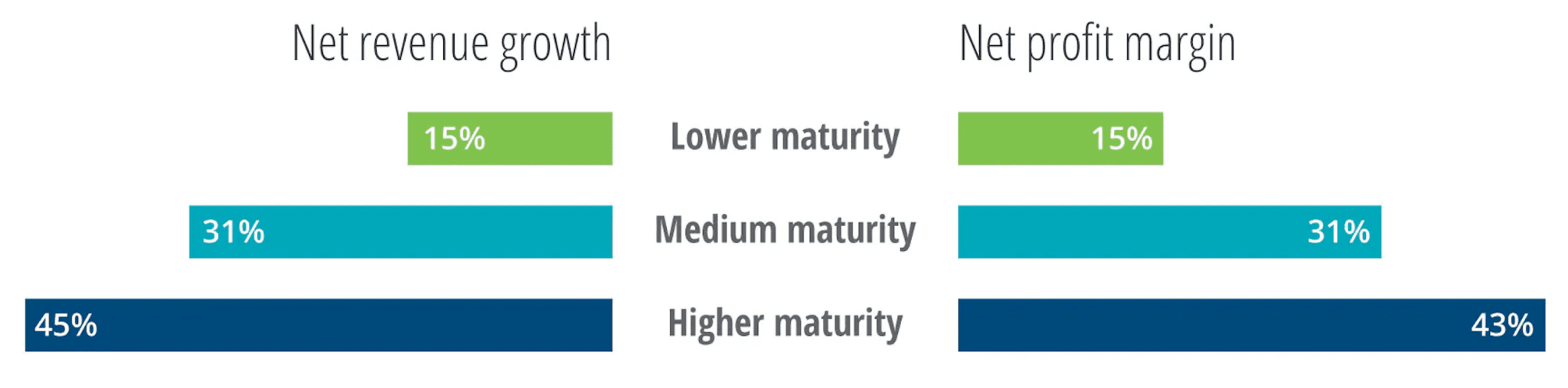 Net revenue growth

Net profit margin

15%
Lower maturity
15%

31%
Medium maturity
31%

45%
Higher maturity
43%